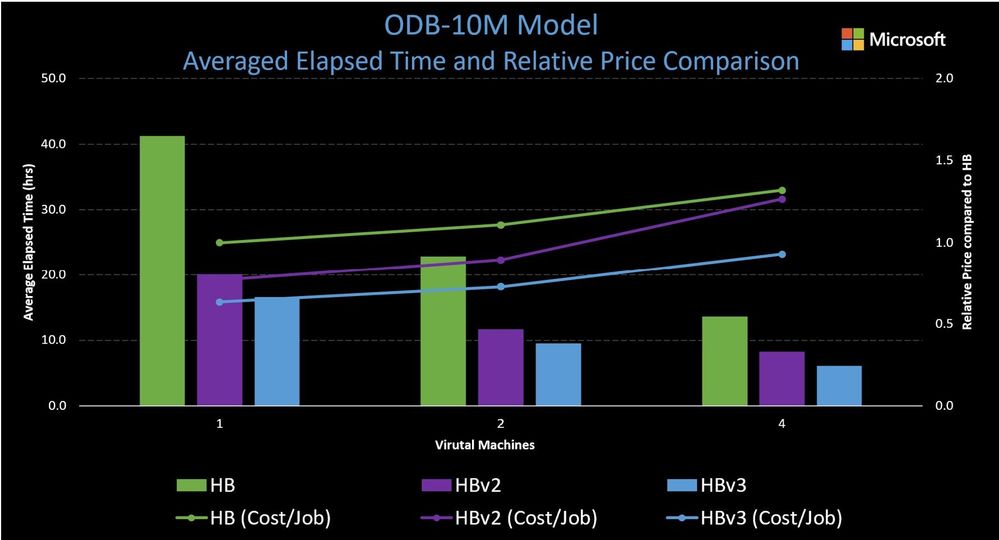 ODB-10M Model
Averaged Elapsed Time and Relative Price Comparison

Microsoft

Average Elapsed Time (hrs)

50.0
40.0
30.0
20.0
10.0
0.0

Relative Price compared to HB

2.0
1.5
1.0
0.5
0.0

1
2
4

Virutal Machines

HB
HBv2
HBv3
HB (Cost/Job)
HBv2 (Cost/Job)
HBv3 (Cost/Job)